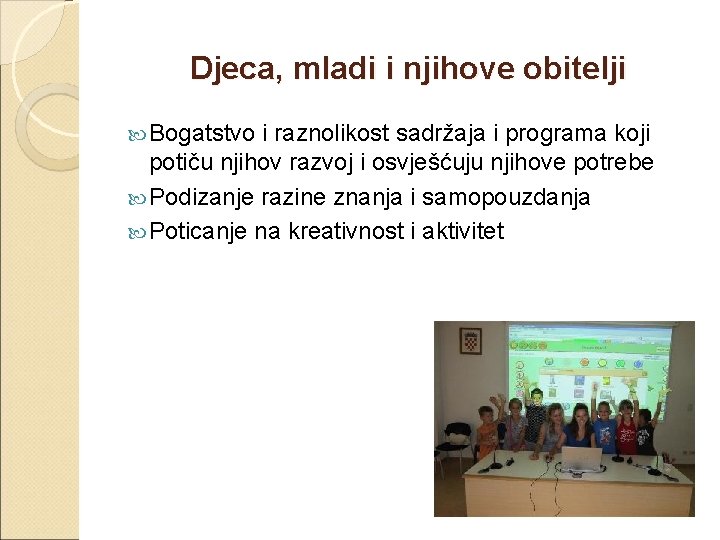 Djeca, mladi i njihove obitelji

Bogatstvo i raznolikost sadržaja i programa koji potiču njihov razvoj i osvješćuju njihove potrebe

Podizanje razine znanja i samopouzdanja

Poticanje na kreativnost i aktivitet